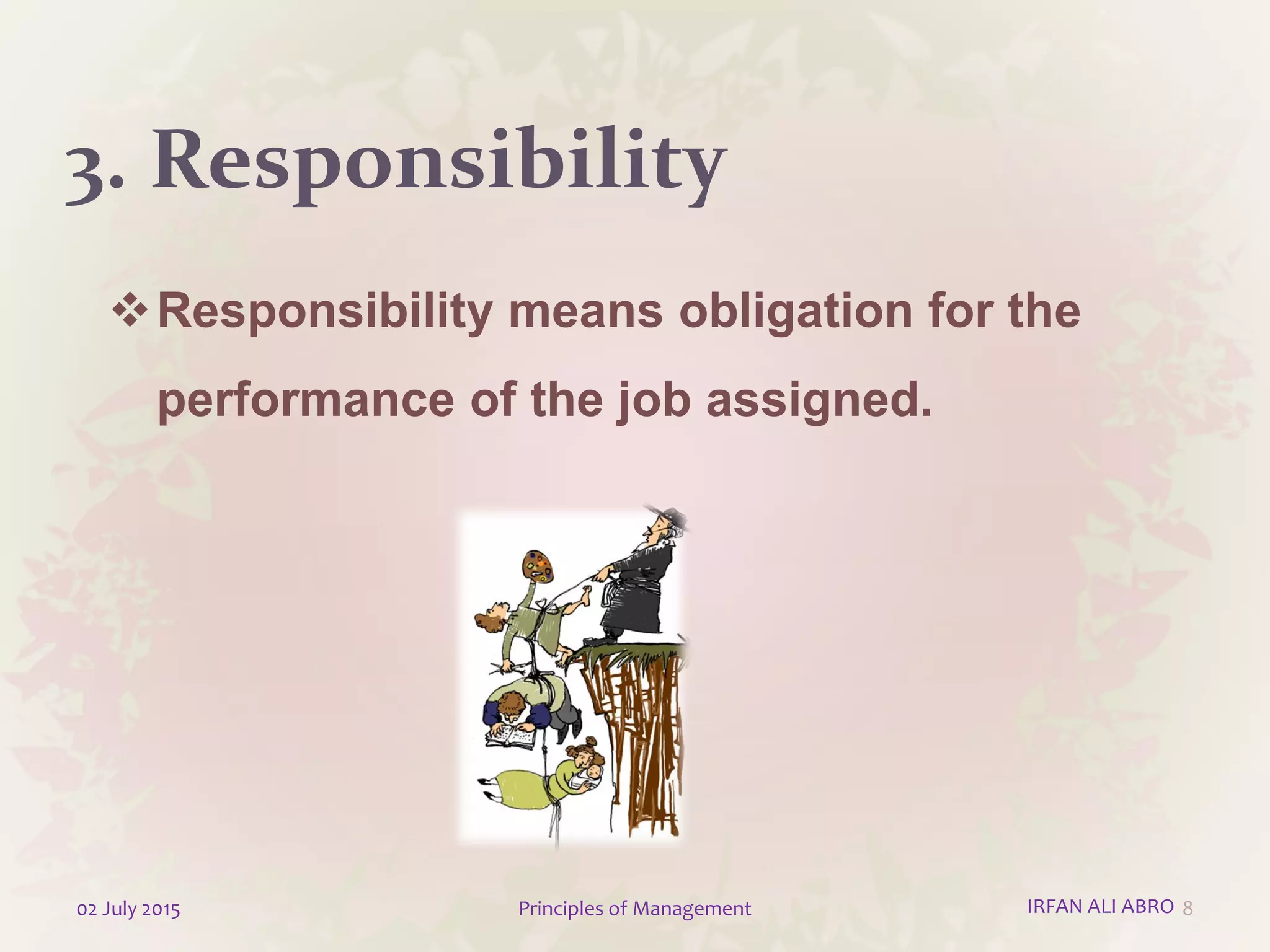 3. Responsibility

❖ Responsibility means obligation for the performance of the job assigned.

02 July 2015 Principles of Management IRFAN ALI ABRO 8